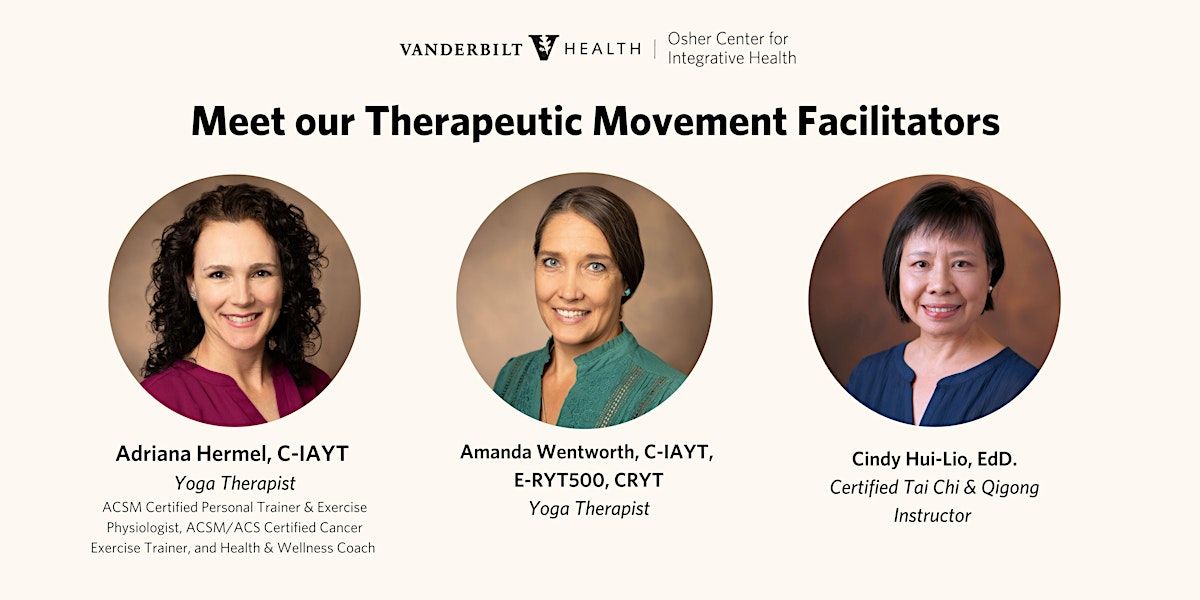 VANDERBILT HEALTH | Osher Center for Integrative Health

Meet our Therapeutic Movement Facilitators

Adriana Hermel, C-IAYT
Yoga Therapist
ACSM Certified Personal Trainer & Exercise Physiologist, ACSM/ACS Certified Cancer Exercise Trainer, and Health & Wellness Coach

Amanda Wentworth, C-IAYT, E-RYT500, CRYT
Yoga Therapist

Cindy Hui-Lio, EdD.
Certified Tai Chi & Qigong Instructor